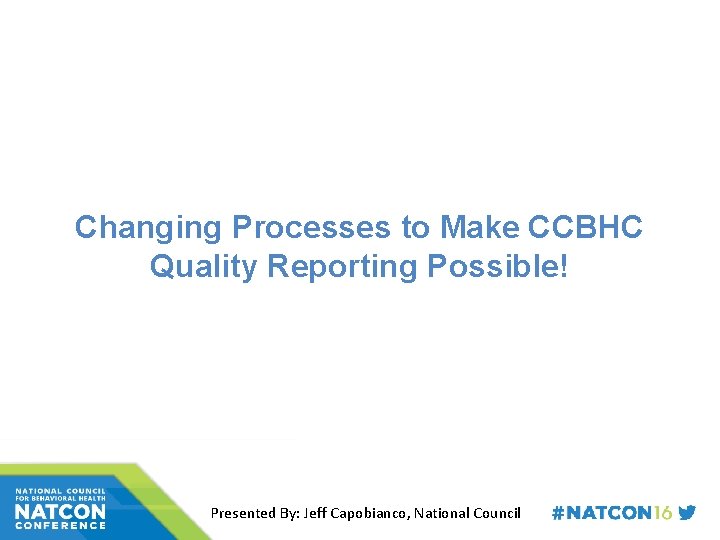 Changing Processes to Make CCBHC Quality Reporting Possible!

NATIONAL COUNCIL FOR BEHAVIORAL HEALTH
NATCON
CONFERENCE

Presented By: Jeff Capobianco, National Council

#NATCON16